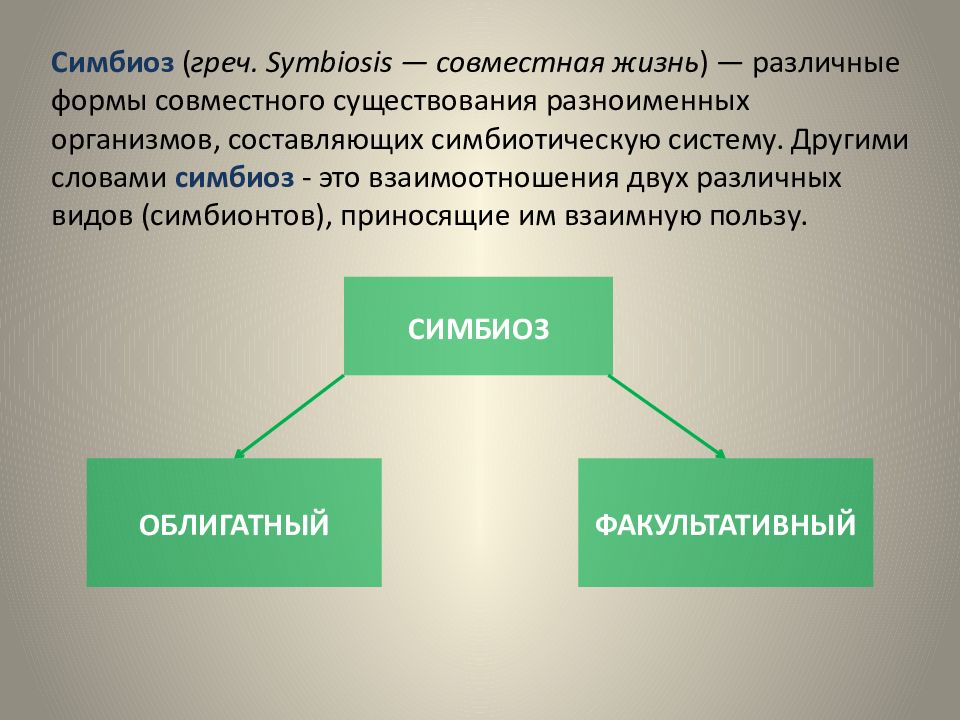 Симбиоз (греч. Symbiosis — совместная жизнь) — различные формы совместного существования разноименных организмов, составляющих симбиотическую систему. Другими словами симбиоз - это взаимоотношения двух различных видов (симбионтов), приносящие им взаимную пользу.

СИМБИОЗ

ОБЛИГАТНЫЙ

ФАКУЛЬТАТИВНЫЙ